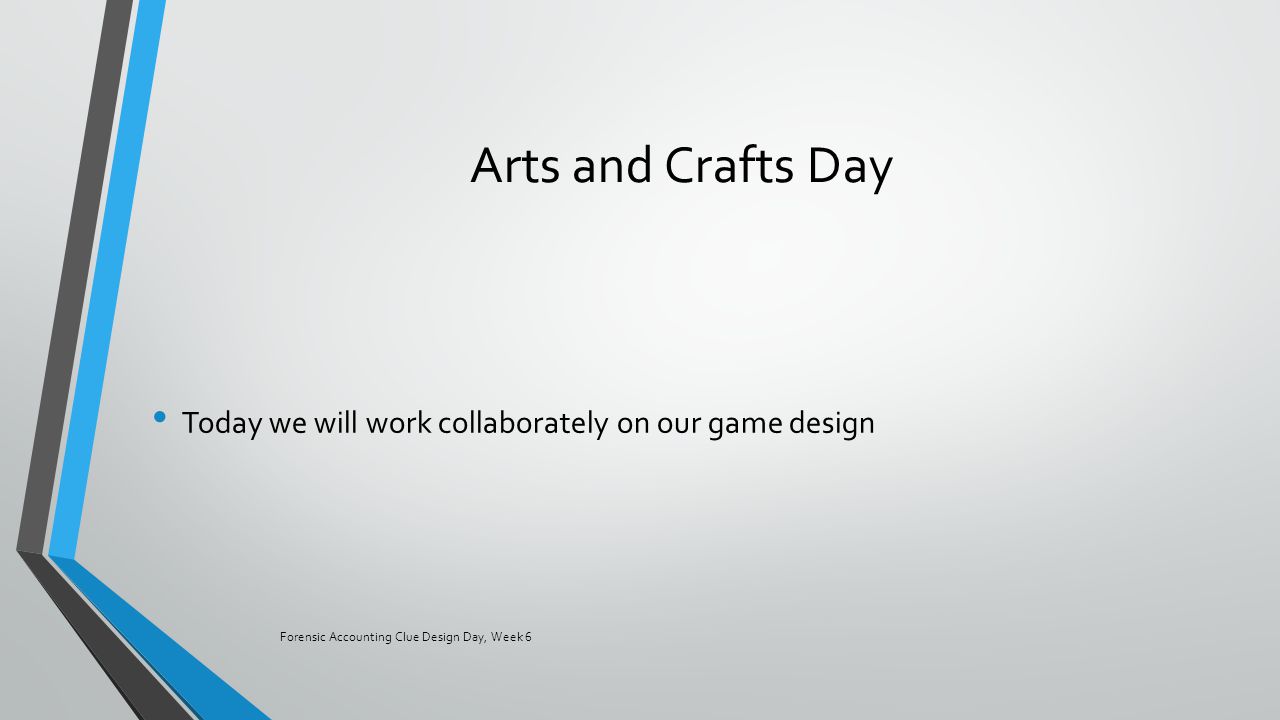 Arts and Crafts Day

• Today we will work collaborately on our game design

Forensic Accounting Clue Design Day, Week 6